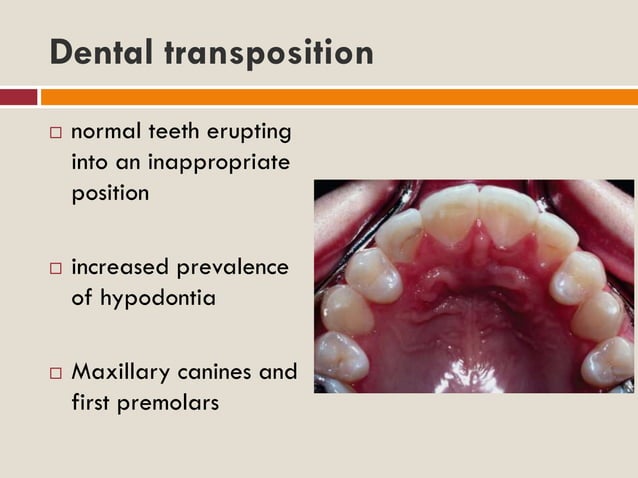 Dental transposition

□ normal teeth erupting into an inappropriate position

□ increased prevalence of hypodontia

□ Maxillary canines and first premolars